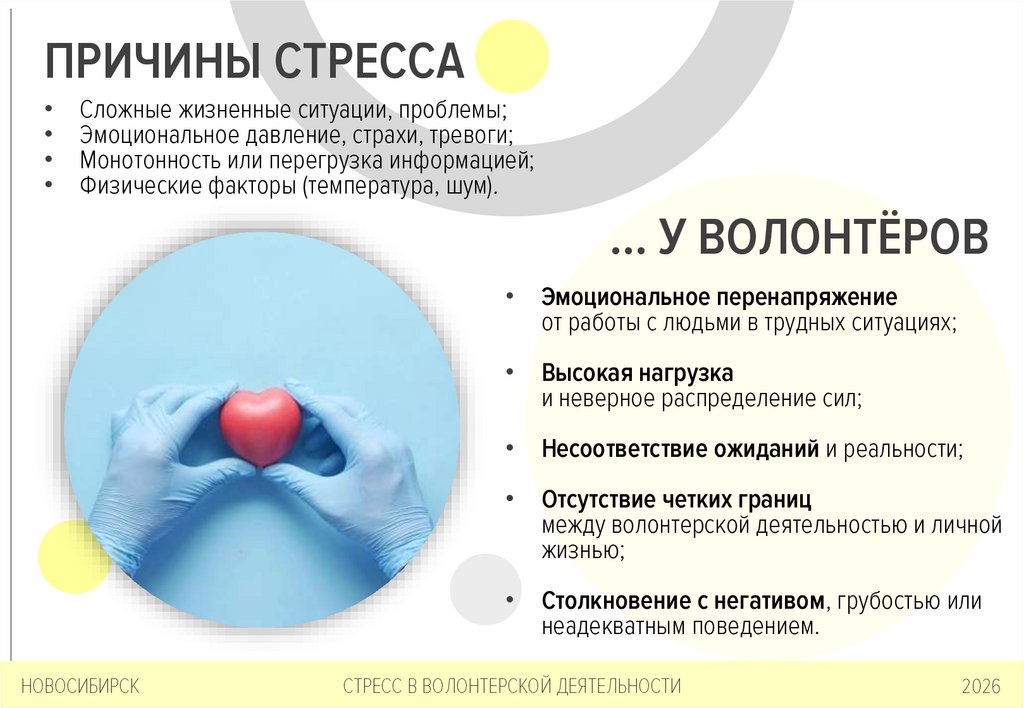 ПРИЧИНЫ СТРЕССА

• Сложные жизненные ситуации, проблемы;
• Эмоциональное давление, страхи, тревоги;
• Монотонность или перегрузка информацией;
• Физические факторы (температура, шум).

... У ВОЛОНТЁРОВ

• Эмоциональное перенапряжение от работы с людьми в трудных ситуациях;

• Высокая нагрузка и неверное распределение сил;

• Несоответствие ожиданий и реальности;

• Отсутствие четких границ между волонтерской деятельностью и личной жизнью;

• Столкновение с негативом, грубостью или неадекватным поведением.

НОВОСИБИРСК СТРЕСС В ВОЛОНТЕРСКОЙ ДЕЯТЕЛЬНОСТИ 2026